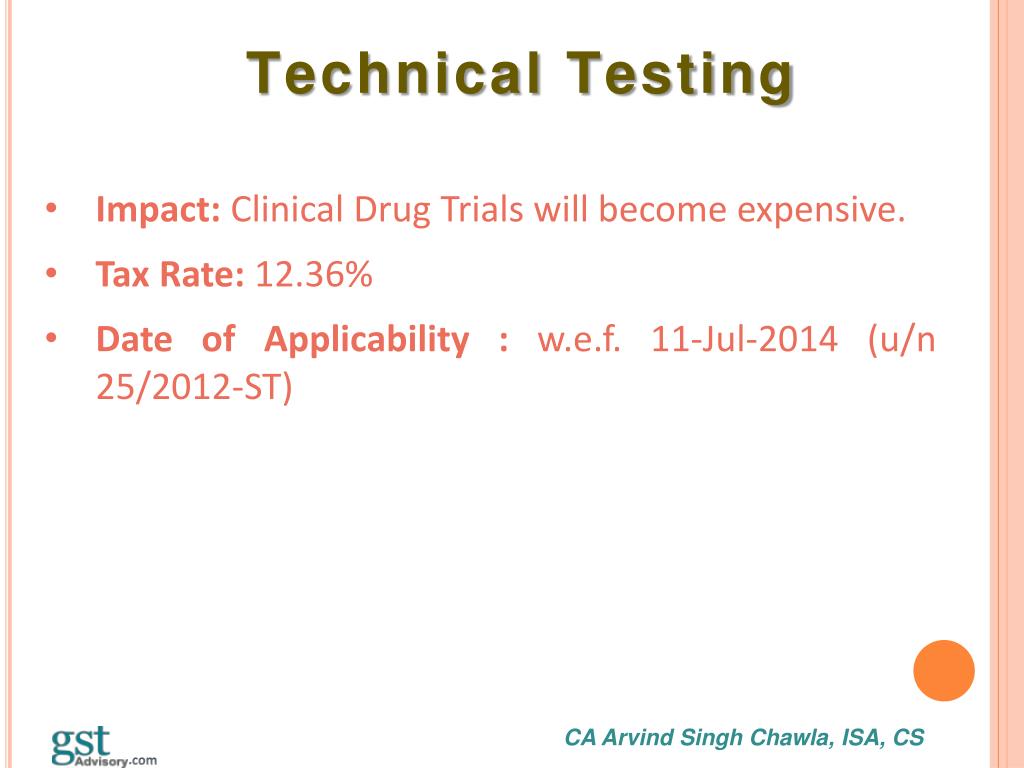 Technical Testing

• Impact: Clinical Drug Trials will become expensive.

• Tax Rate: 12.36%

• Date of Applicability : w.e.f. 11-Jul-2014 (u/n 25/2012-ST)

gst Advisory.com

CA Arvind Singh Chawla, ISA, CS